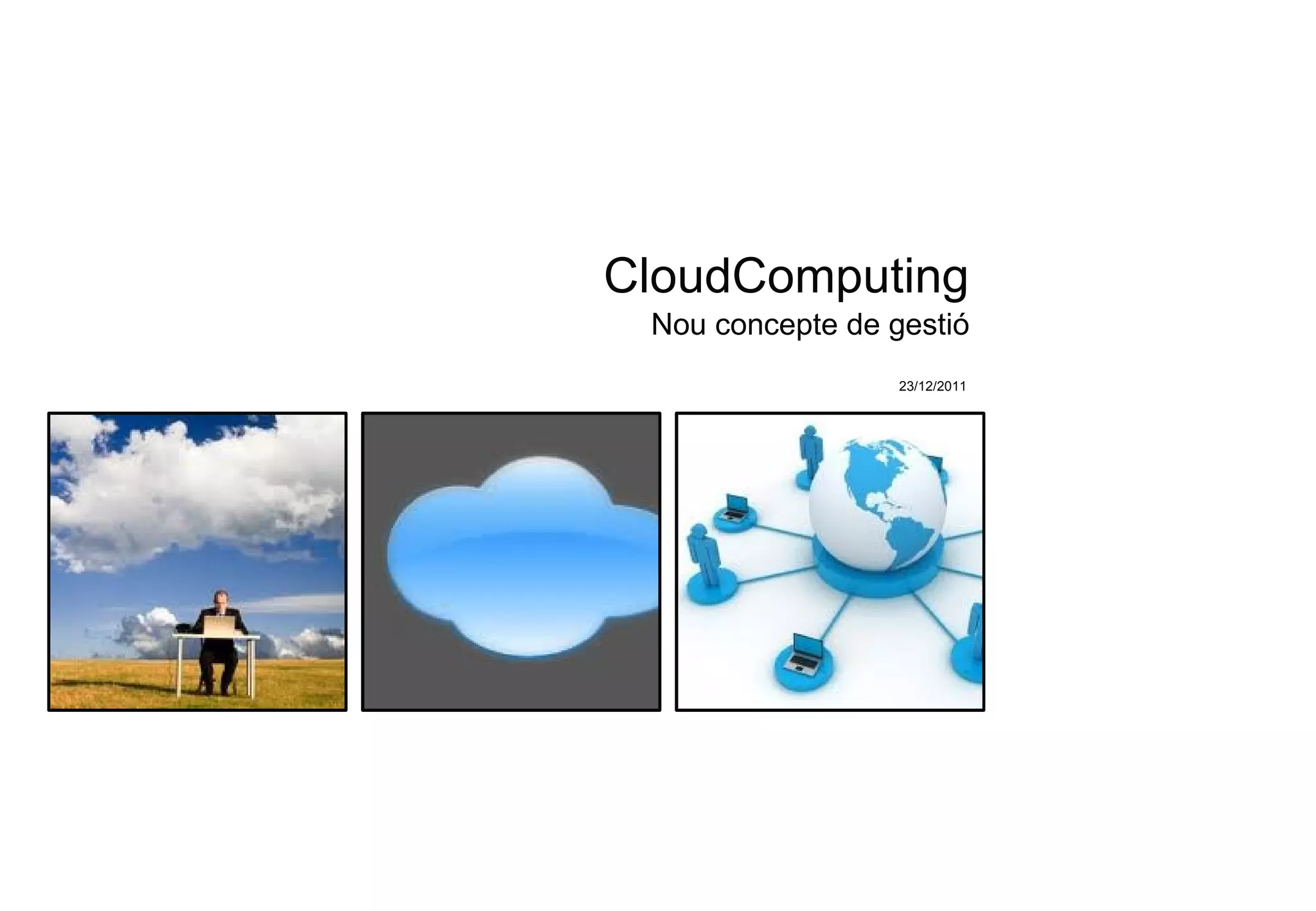 CloudComputing
Nou concepte de gestió

23/12/2011